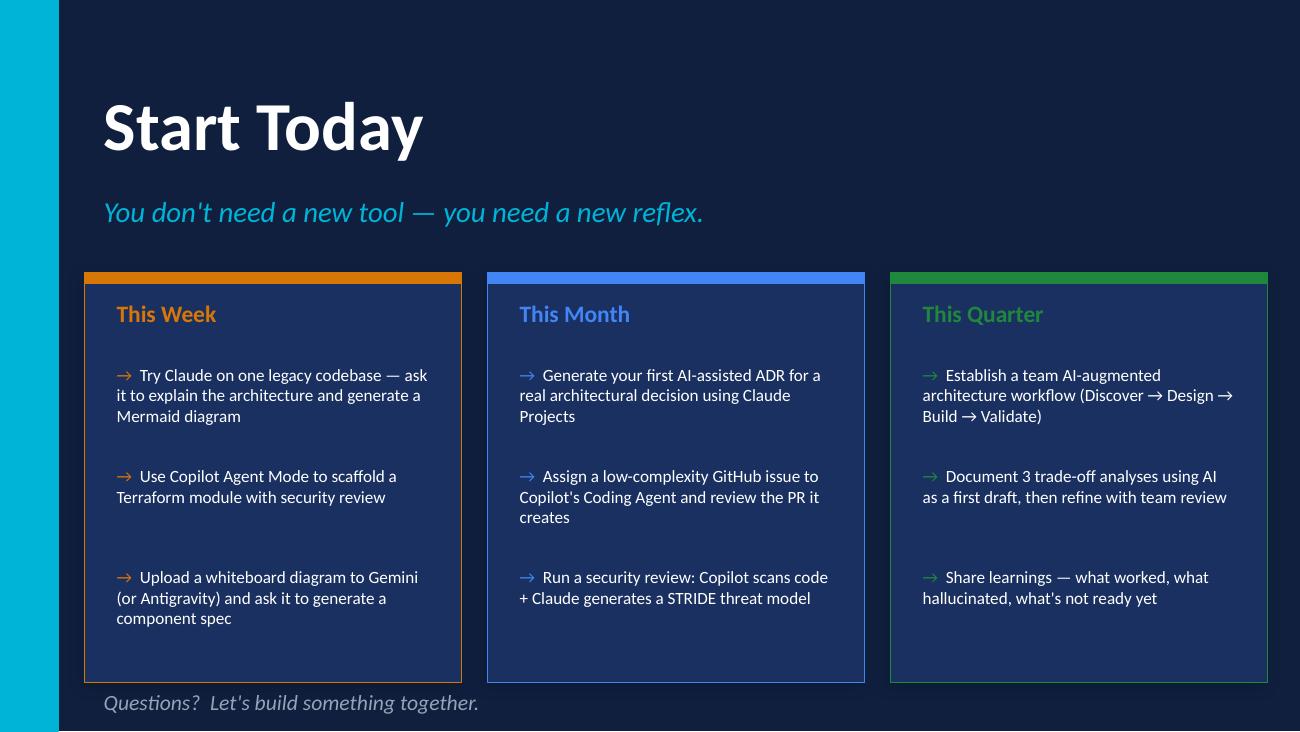 Start Today

You don't need a new tool — you need a new reflex.

This Week

→ Try Claude on one legacy codebase — ask it to explain the architecture and generate a Mermaid diagram

→ Use Copilot Agent Mode to scaffold a Terraform module with security review

→ Upload a whiteboard diagram to Gemini (or Antigravity) and ask it to generate a component spec

This Month

→ Generate your first AI-assisted ADR for a real architectural decision using Claude Projects

→ Assign a low-complexity GitHub issue to Copilot's Coding Agent and review the PR it creates

→ Run a security review: Copilot scans code + Claude generates a STRIDE threat model

This Quarter

→ Establish a team AI-augmented architecture workflow (Discover → Design → Build → Validate)

→ Document 3 trade-off analyses using AI as a first draft, then refine with team review

→ Share learnings — what worked, what hallucinated, what's not ready yet

Questions? Let's build something together.